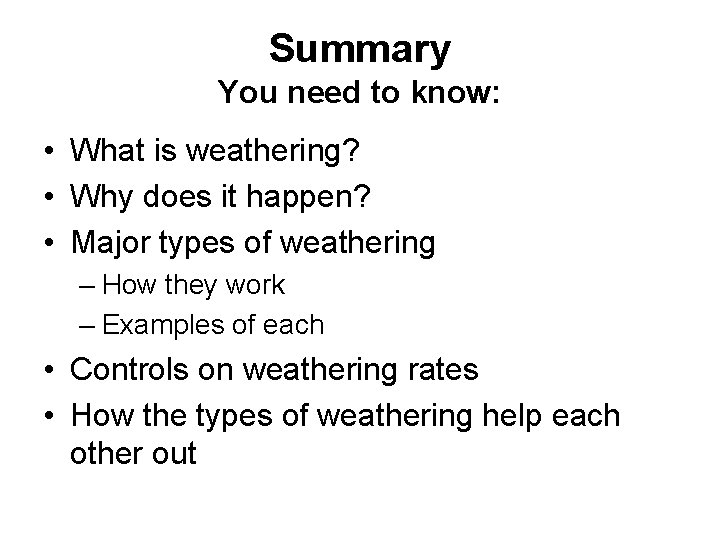 Summary
You need to know:

• What is weathering?
• Why does it happen?
• Major types of weathering
  – How they work
  – Examples of each
• Controls on weathering rates
• How the types of weathering help each other out